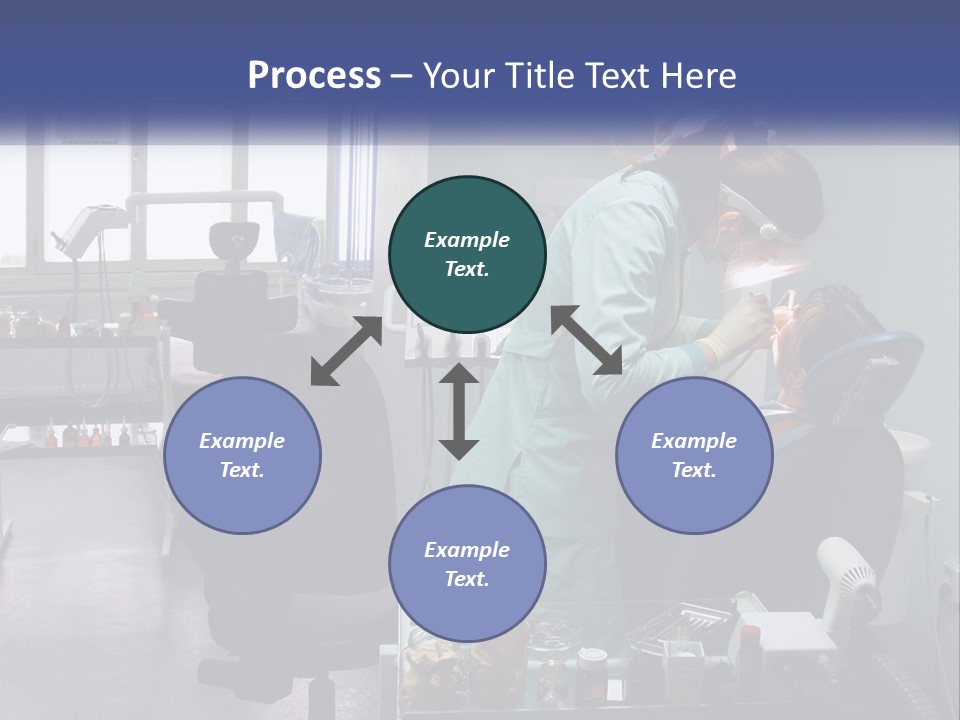 Process – Your Title Text Here

Example Text.

Example Text.

Example Text.

Example Text.